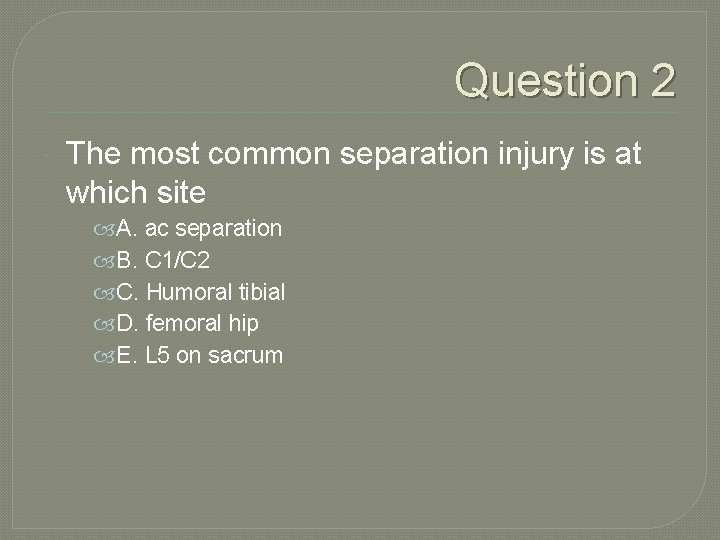 Question 2

The most common separation injury is at which site

A. ac separation
B. C1/C2
C. Humoral tibial
D. femoral hip
E. L5 on sacrum